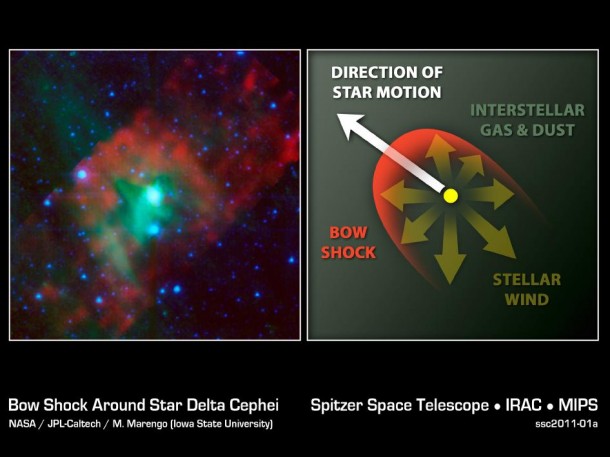 DIRECTION OF STAR MOTION

INTERSTELLAR GAS & DUST

BOW SHOCK

STELLAR WIND

Bow Shock Around Star Delta Cephei
NASA / JPL-Caltech / M. Marengo (Iowa State University)

Spitzer Space Telescope • IRAC • MIPS
ssc2011-01a